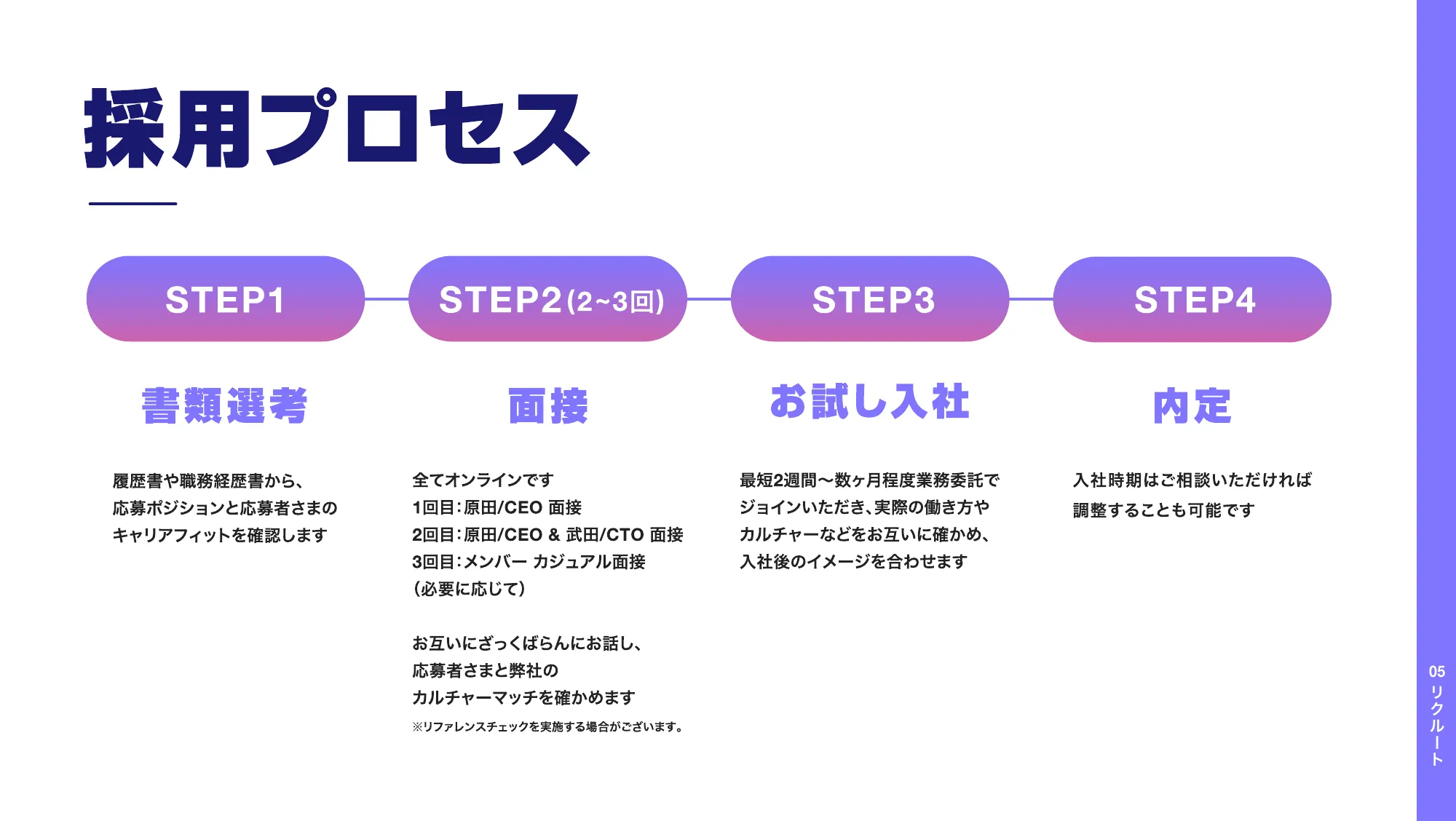 採用プロセス

STEP1

書類選考

履歴書や職務経歴書から、応募ポジションと応募者さまのキャリアフィットを確認します

STEP2(2~3回)

面接

全てオンラインです
1回目:原田/CEO 面接
2回目:原田/CEO & 武田/CTO 面接
3回目:メンバー カジュアル面接
(必要に応じて)

お互いにざっくばらんにお話し、応募者さまと弊社のカルチャーマッチを確かめます

※リファレンスチェックを実施する場合がございます。

STEP3

お試し入社

最短2週間〜数ヶ月程度業務委託でジョインいただき、実際の働き方やカルチャーなどをお互いに確かめ、入社後のイメージを合わせます

STEP4

内定

入社時期はご相談いただければ調整することも可能です

05 リクルート